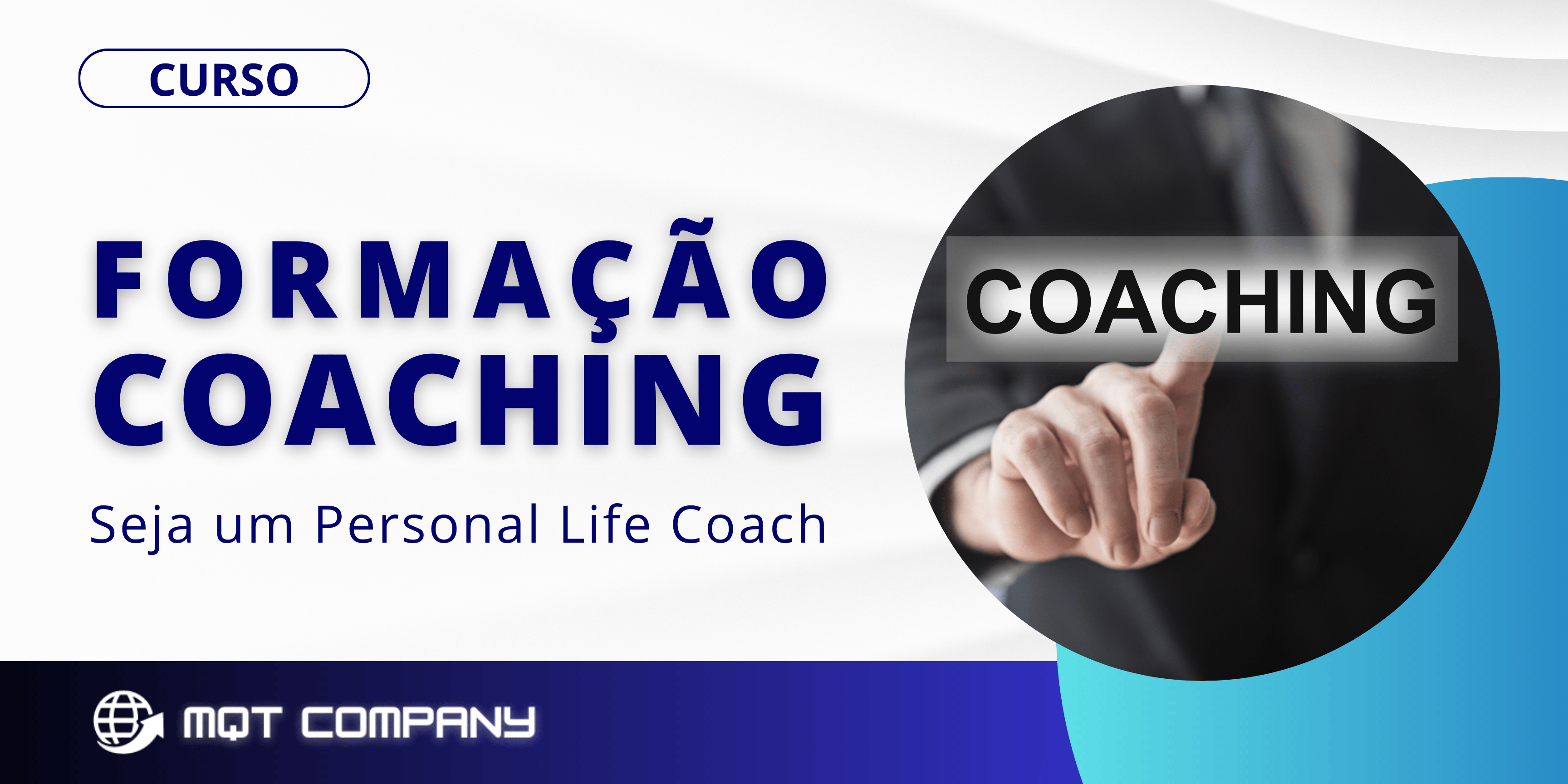 CURSO

FORMAÇÃO COACHING

Seja um Personal Life Coach

COACHING

MQT COMPANY